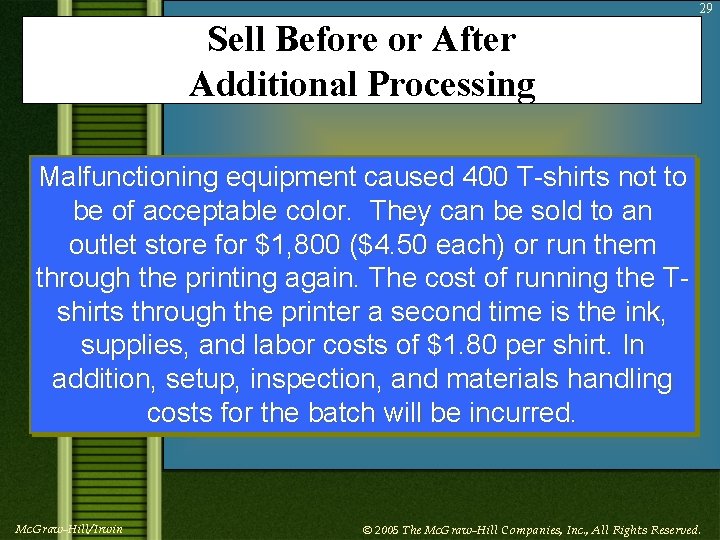 29

Sell Before or After Additional Processing

Malfunctioning equipment caused 400 T-shirts not to be of acceptable color. They can be sold to an outlet store for \$1,800 (\$4.50 each) or run them through the printing again. The cost of running the T-shirts through the printer a second time is the ink, supplies, and labor costs of \$1.80 per shirt. In addition, setup, inspection, and materials handling costs for the batch will be incurred.

McGraw-Hill/Irwin

© 2005 The McGraw-Hill Companies, Inc., All Rights Reserved.